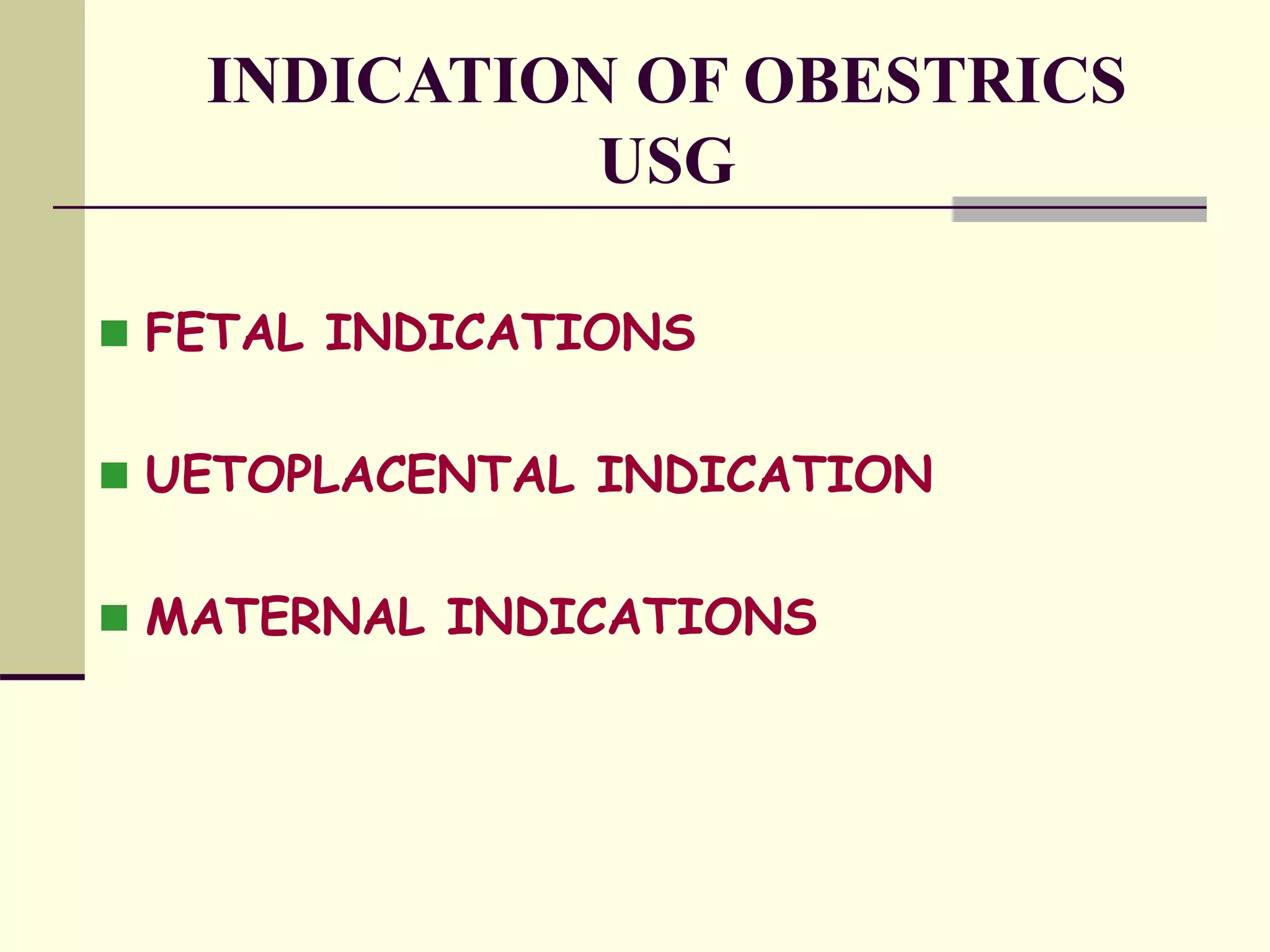 INDICATION OF OBESTRICS USG

FETAL INDICATIONS

UETOPLACENTAL INDICATION

MATERNAL INDICATIONS